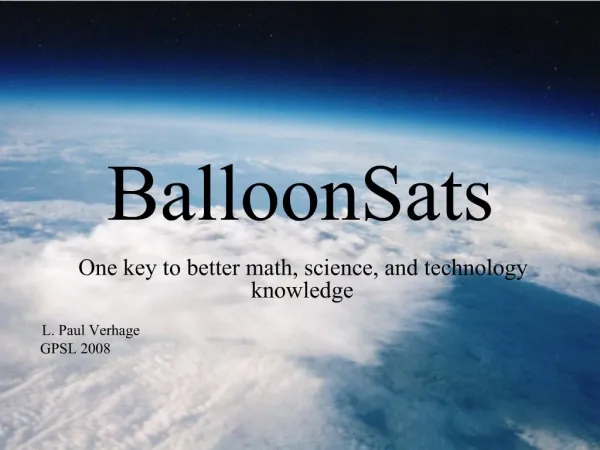 BalloonSats

One key to better math, science, and technology knowledge

L. Paul Verhage
GPSL 2008